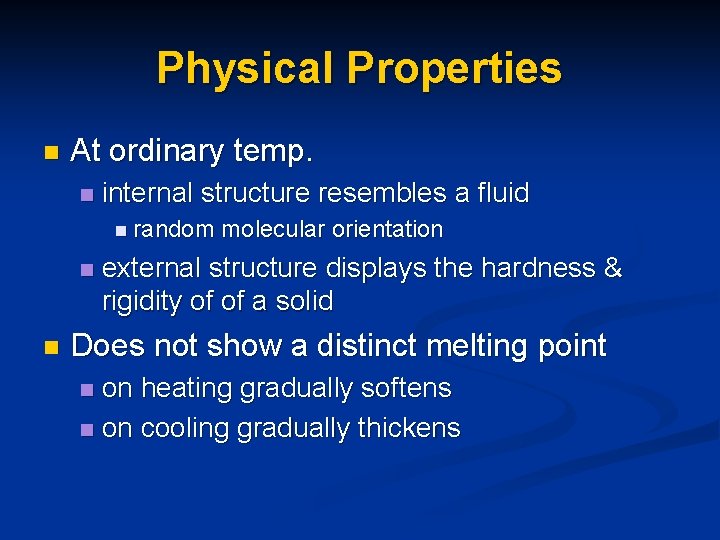 Physical Properties

- At ordinary temp.
  - internal structure resembles a fluid
    - random molecular orientation
  - external structure displays the hardness & rigidity of of a solid
- Does not show a distinct melting point
  - on heating gradually softens
  - on cooling gradually thickens